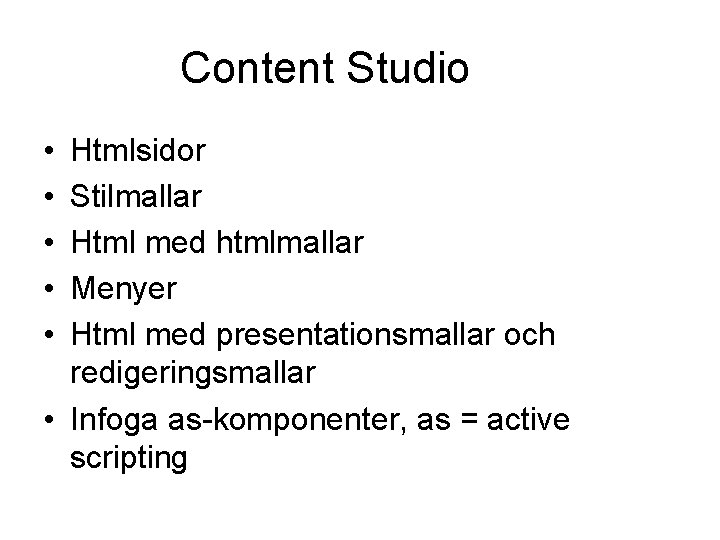 Content Studio

• Htmlsidor
• Stilmallar
• Html med htmlmallar
• Menyer
• Html med presentationsmallar och redigeringsmallar
• Infoga as-komponenter, as = active scripting